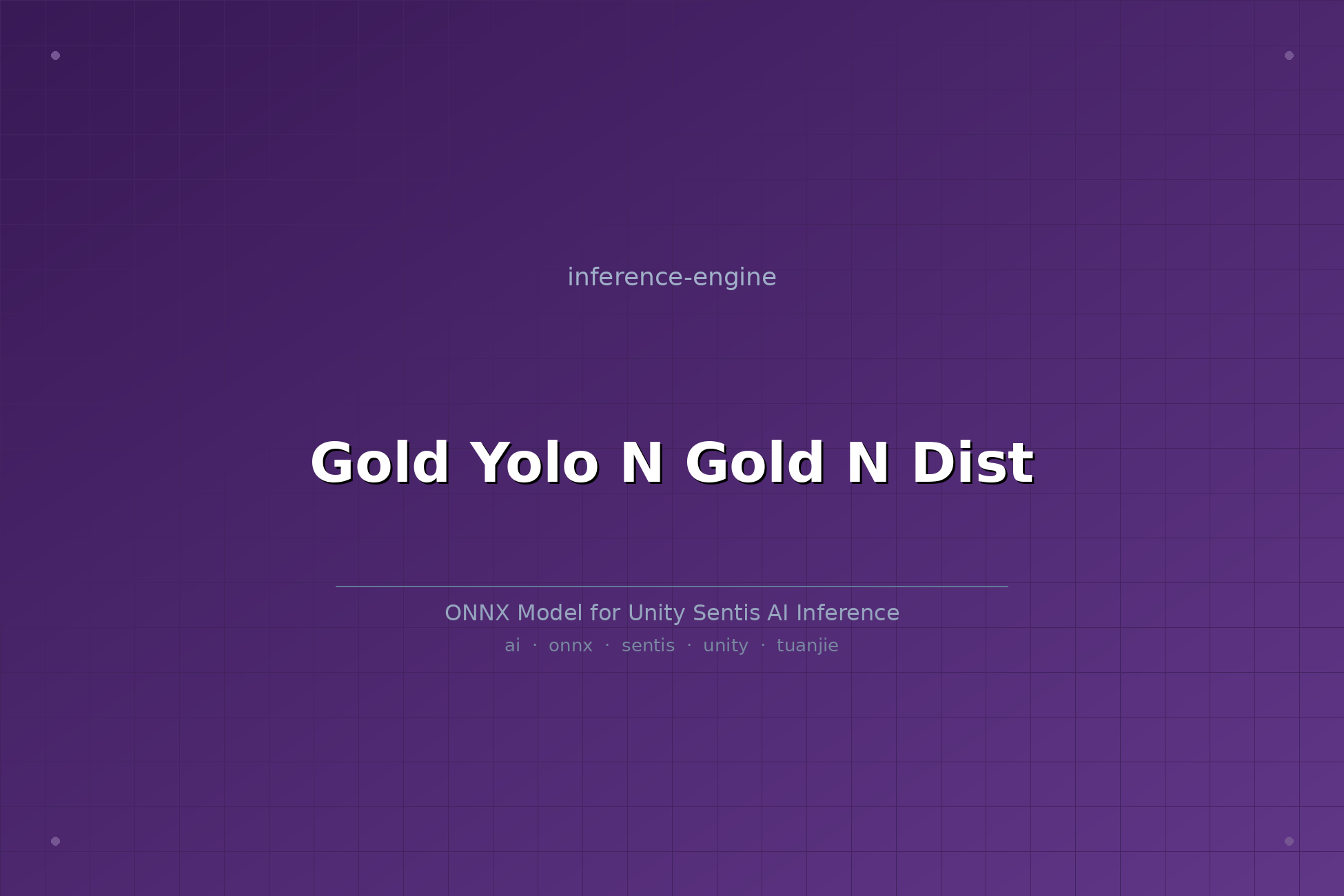 inference-engine

Gold Yolo N Gold N Dist

ONNX Model for Unity Sentis AI Inference

ai · onnx · sentis · unity · tuanjie